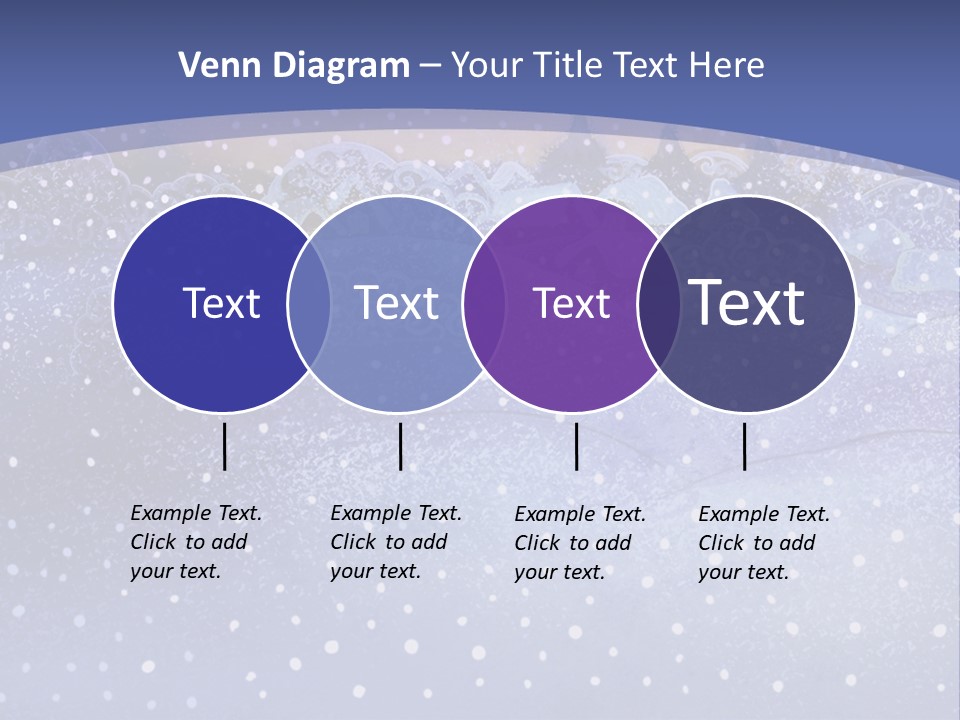 Venn Diagram – Your Title Text Here

Text

Text

Text

Text

Example Text. Click to add your text.

Example Text. Click to add your text.

Example Text. Click to add your text.

Example Text. Click to add your text.